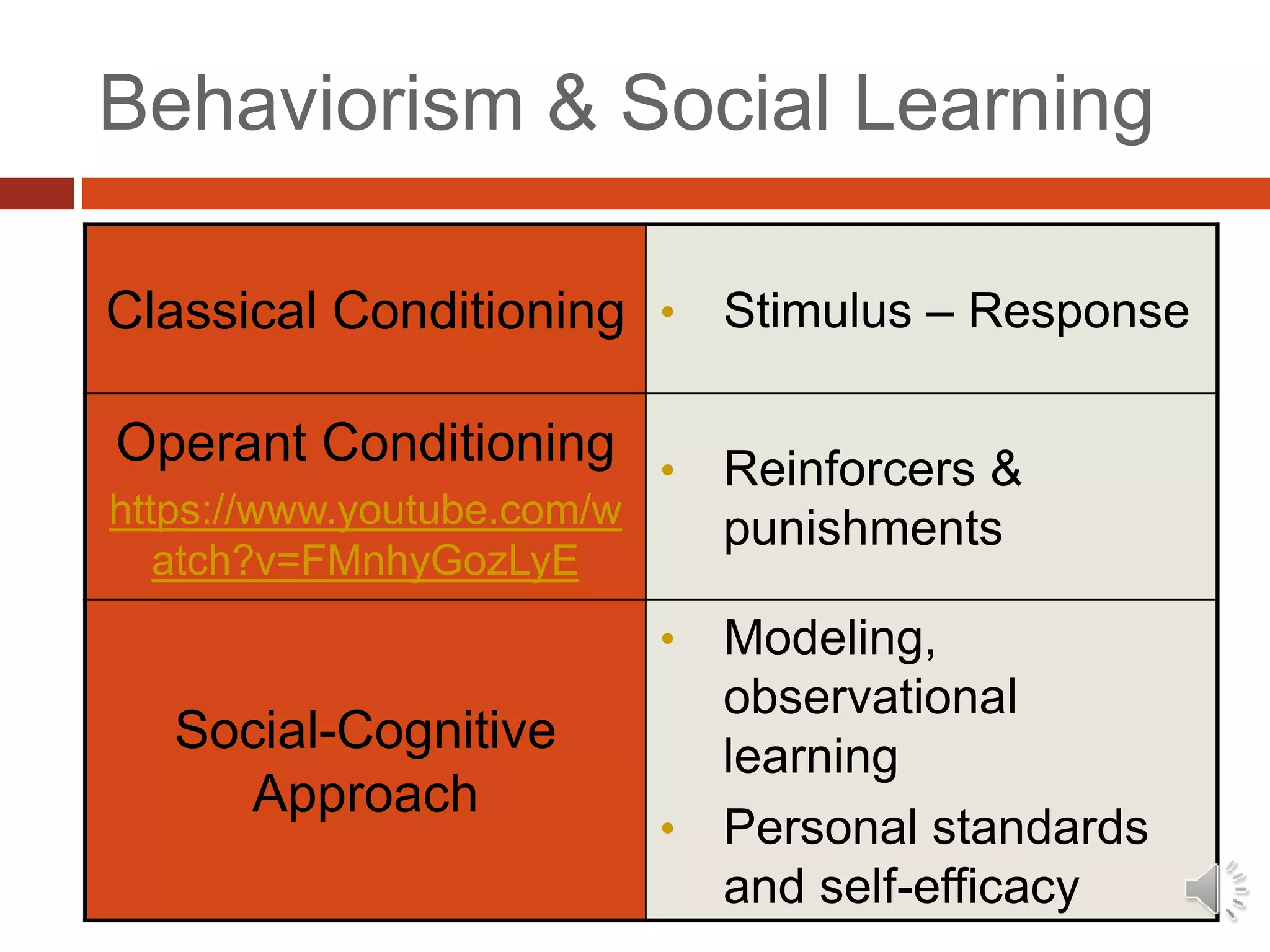 Behaviorism & Social Learning

| | |
|---|---|
| Classical Conditioning | • Stimulus – Response |
| Operant Conditioning https://www.youtube.com/watch?v=FMnhyGozLyE | • Reinforcers & punishments |
| Social-Cognitive Approach | • Modeling, observational learning • Personal standards and self-efficacy |